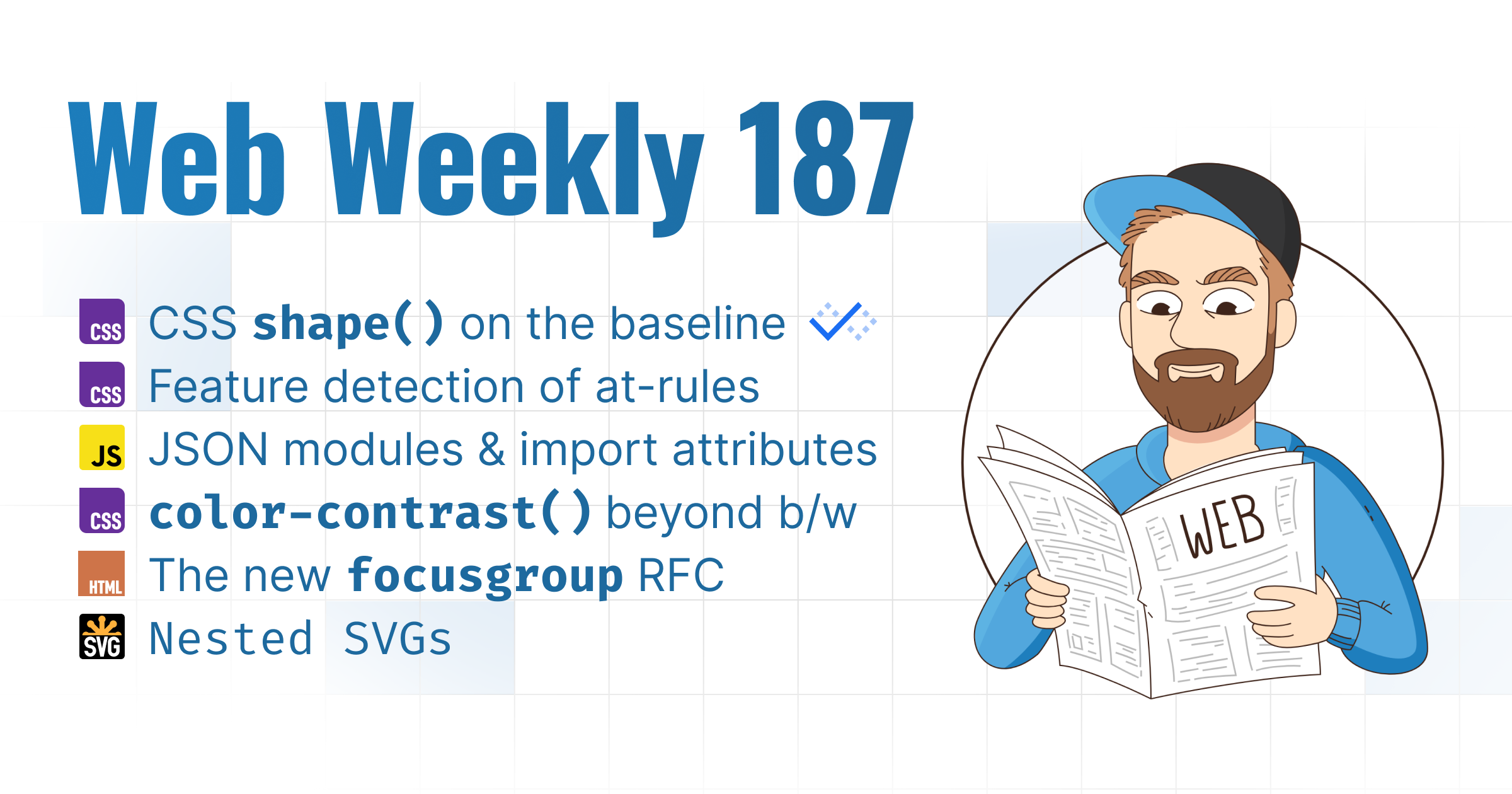 Web Weekly 187

CSS CSS shape() on the baseline

CSS Feature detection of at-rules

JS JSON modules & import attributes

CSS color-contrast() beyond b/w

HTML The new focusgroup RFC

SVG Nested SVGs

WEB